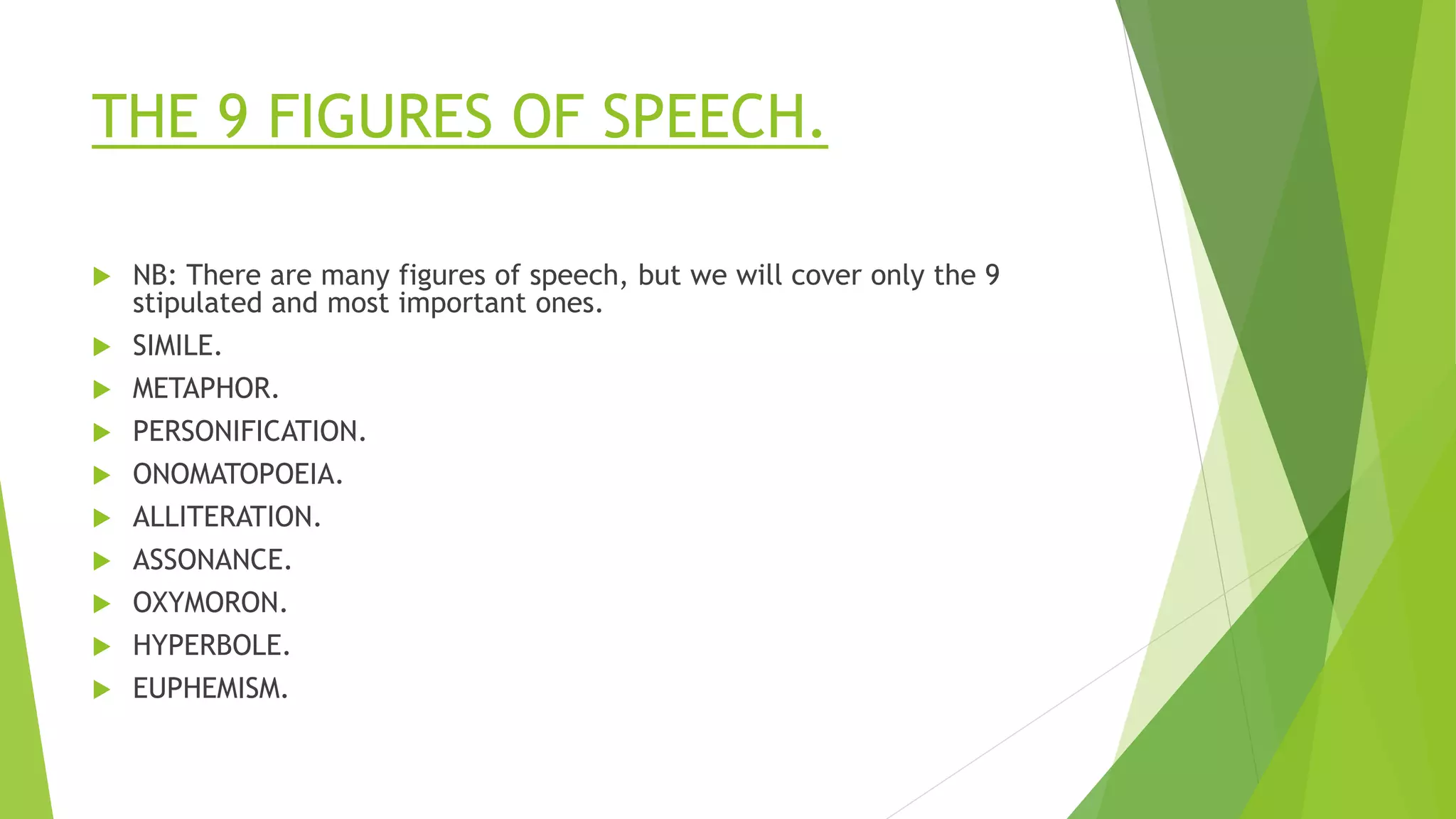 THE 9 FIGURES OF SPEECH.

NB: There are many figures of speech, but we will cover only the 9 stipulated and most important ones.

SIMILE.

METAPHOR.

PERSONIFICATION.

ONOMATOPOEIA.

ALLITERATION.

ASSONANCE.

OXYMORON.

HYPERBOLE.

EUPHEMISM.